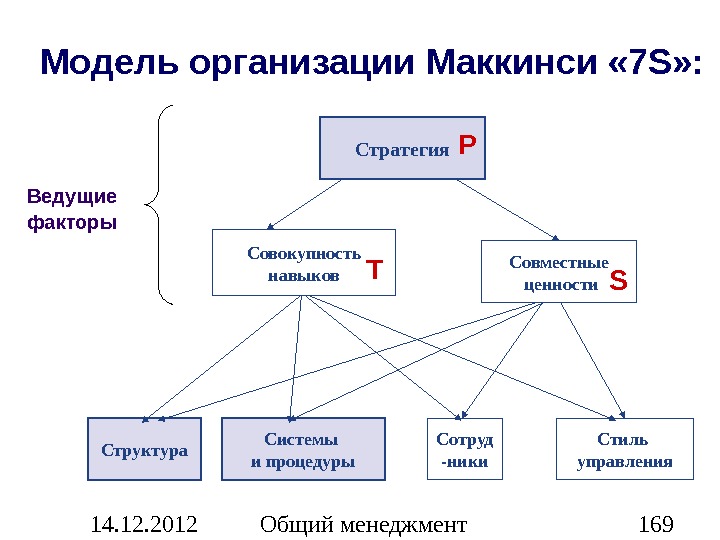 Модель организации Маккинси «7S»:

Ведущие факторы

Стратегия P

Совокупность навыков T

Совместные ценности S

Структура

Системы и процедуры

Сотруд -ники

Стиль управления

14.12.2012

Общий менеджмент

169